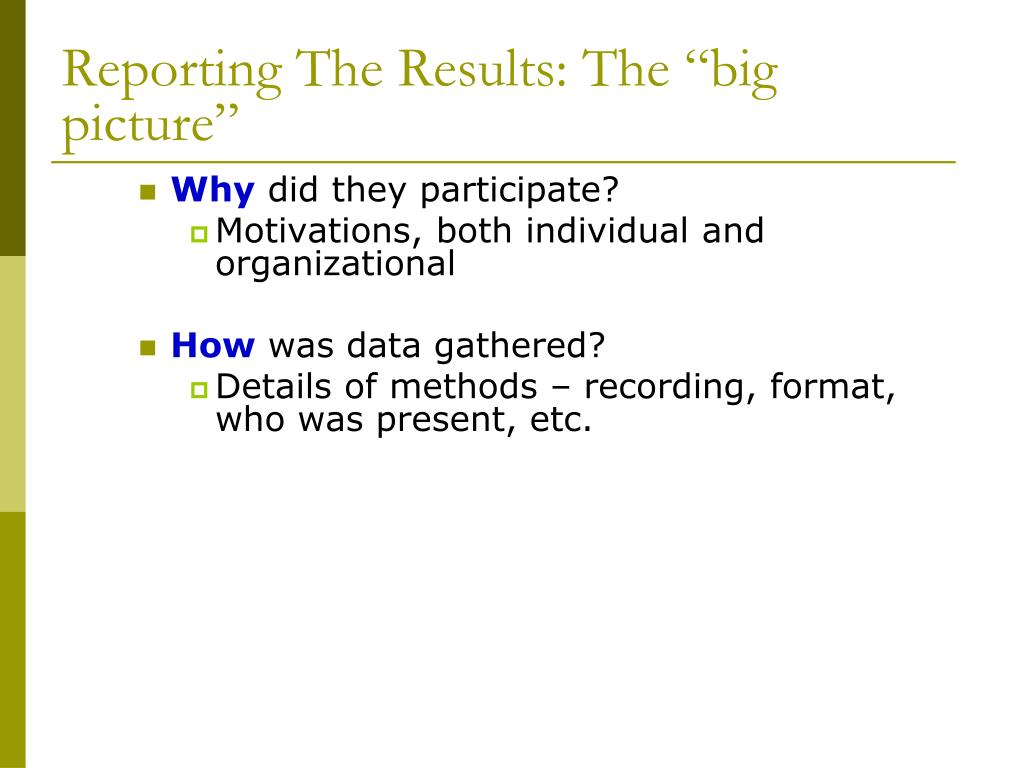 Reporting The Results: The “big picture”

Why did they participate?
Motivations, both individual and organizational

How was data gathered?
Details of methods – recording, format, who was present, etc.